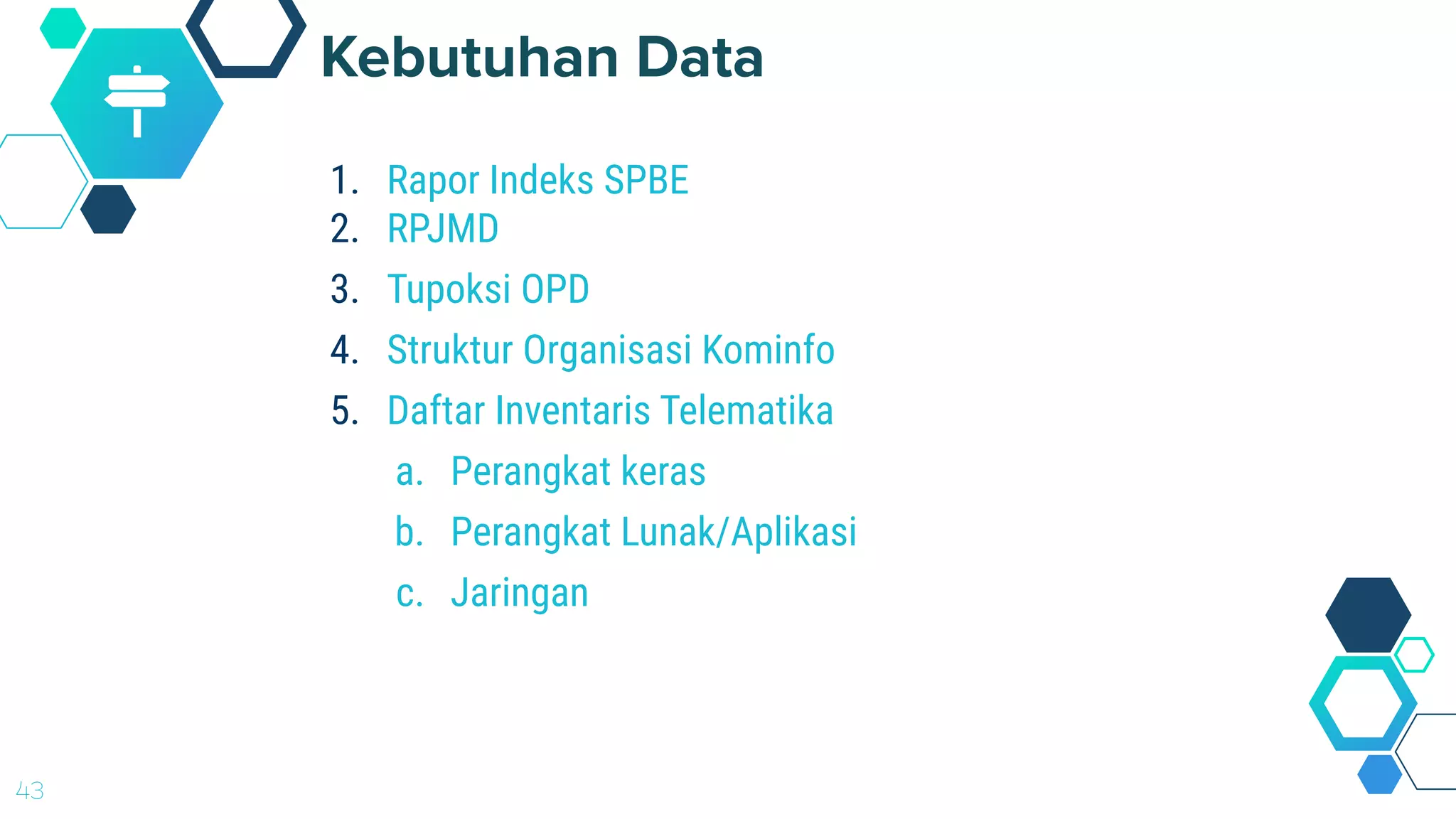 Kebutuhan Data

1. Rapor Indeks SPBE
2. RPJMD
3. Tupoksi OPD
4. Struktur Organisasi Kominfo
5. Daftar Inventaris Telematika
a. Perangkat keras
b. Perangkat Lunak/Aplikasi
c. Jaringan

43